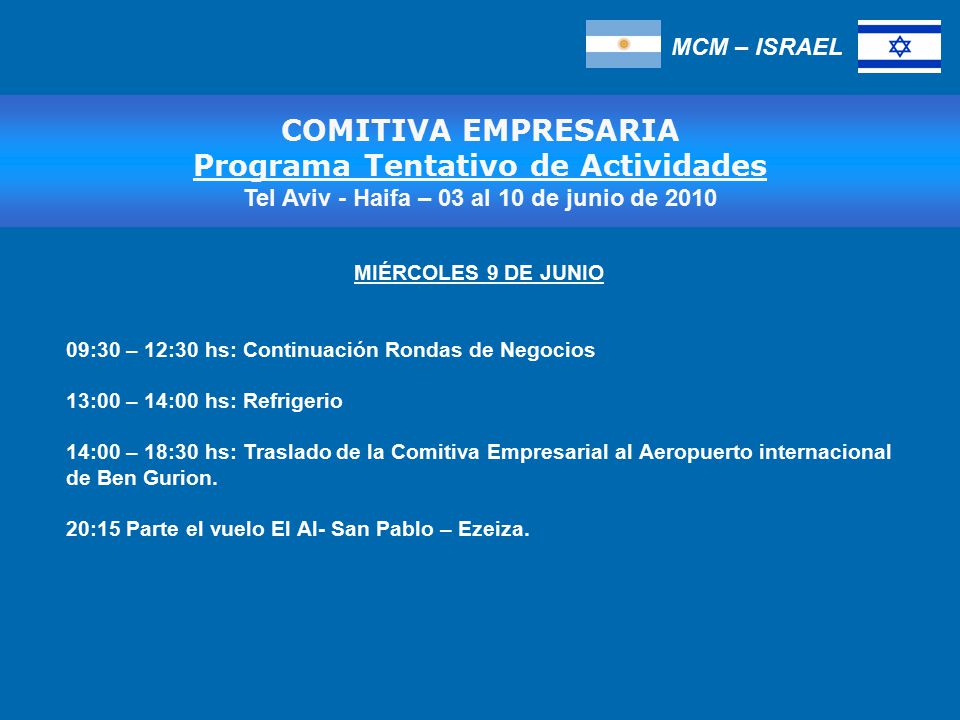 MCM – ISRAEL

COMITIVA EMPRESARIA
Programa Tentativo de Actividades
Tel Aviv - Haifa – 03 al 10 de junio de 2010

MIÉRCOLES 9 DE JUNIO

09:30 – 12:30 hs: Continuación Rondas de Negocios

13:00 – 14:00 hs: Refrigerio

14:00 – 18:30 hs: Traslado de la Comitiva Empresarial al Aeropuerto internacional de Ben Gurion.

20:15 Parte el vuelo El Al- San Pablo – Ezeiza.